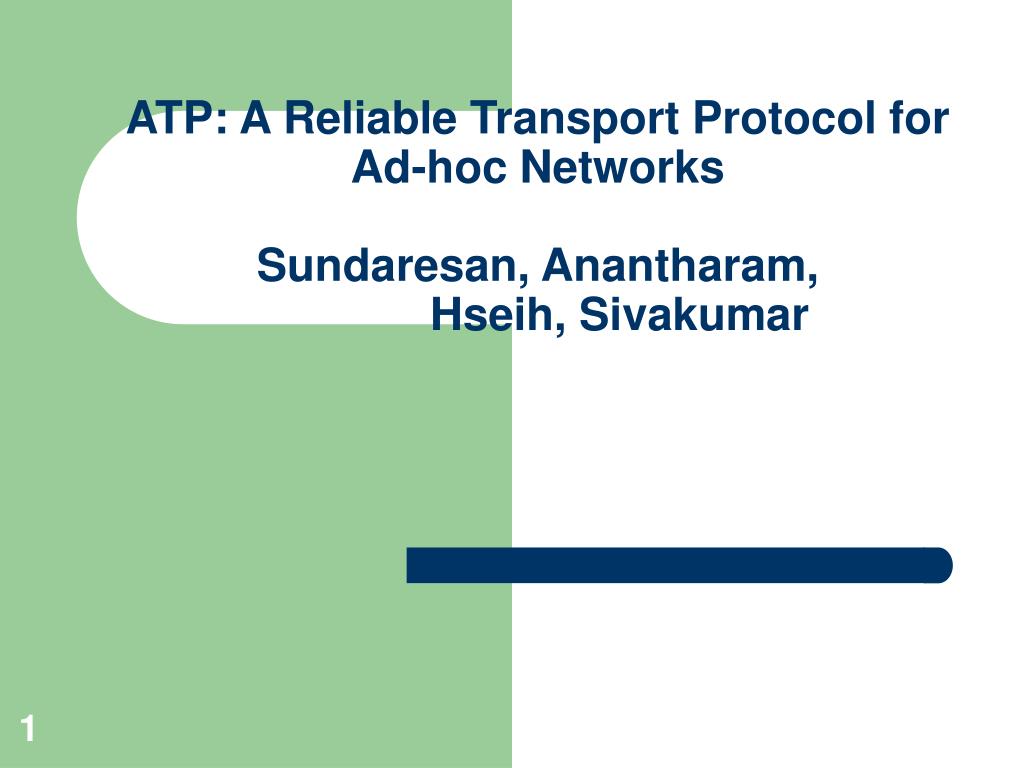 ATP: A Reliable Transport Protocol for Ad-hoc Networks

Sundaresan, Anantharam, Hseih, Sivakumar

1